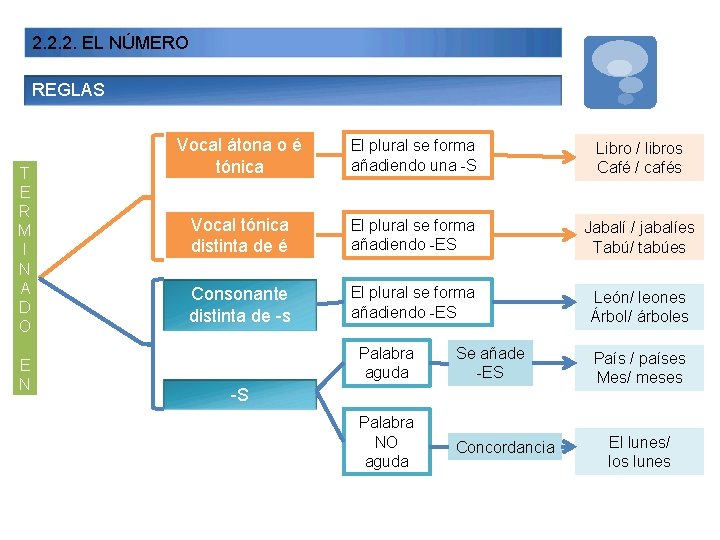 2.2.2. EL NÚMERO

REGLAS

TERMINADO EN

Vocal átona o é tónica

El plural se forma añadiendo una -S

Libro / libros
Café / cafés

Vocal tónica distinta de é

El plural se forma añadiendo -ES

Jabalí / jabalíes
Tabú/ tabúes

Consonante distinta de -s

El plural se forma añadiendo -ES

León/ leones
Árbol/ árboles

-S

Palabra aguda

Se añade -ES

País / países
Mes/ meses

Palabra NO aguda

Concordancia

El lunes/ los lunes